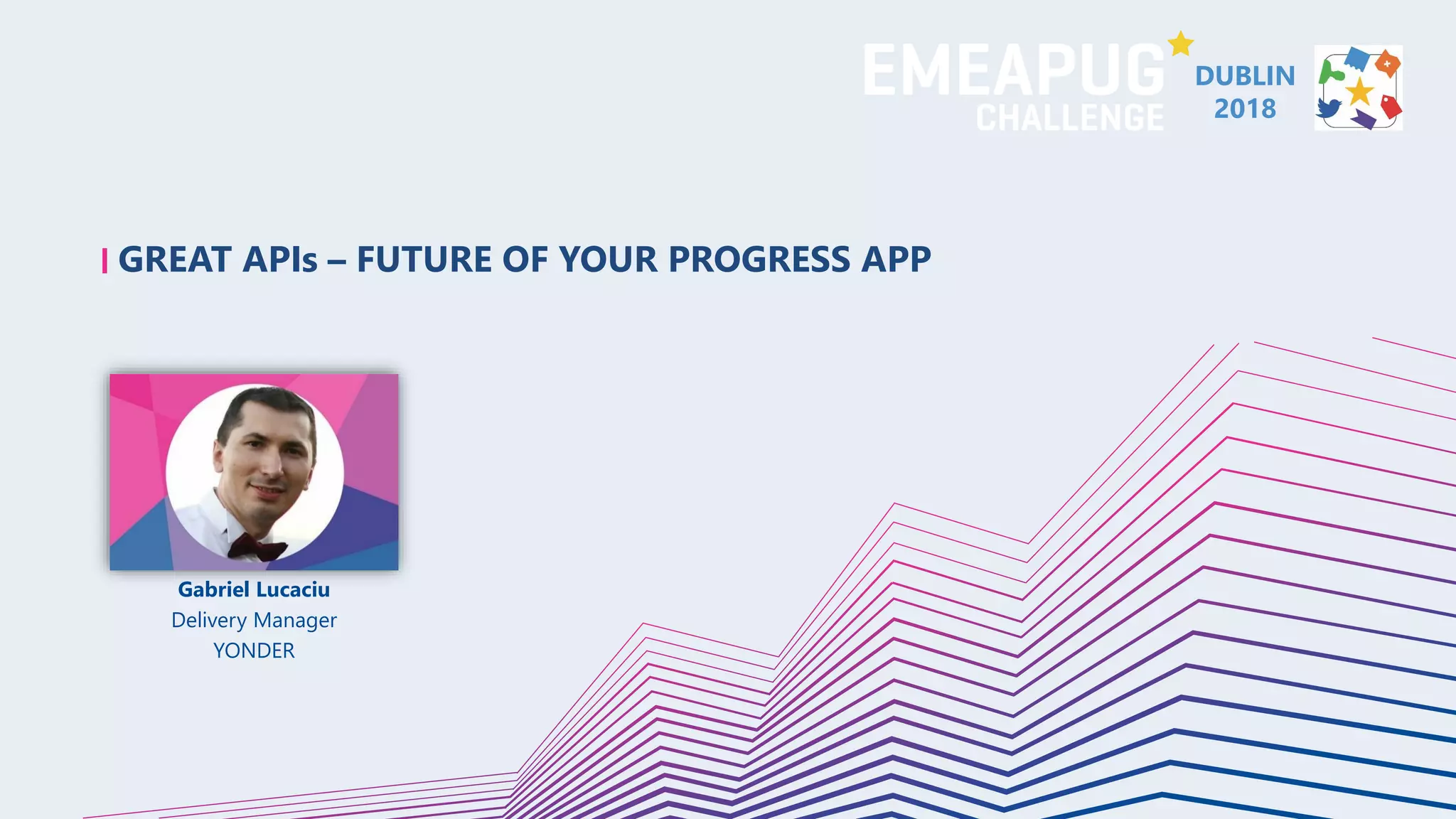 EMEAPUG CHALLENGE

DUBLIN 2018

GREAT APIs – FUTURE OF YOUR PROGRESS APP

Gabriel Lucaciu
Delivery Manager
YONDER